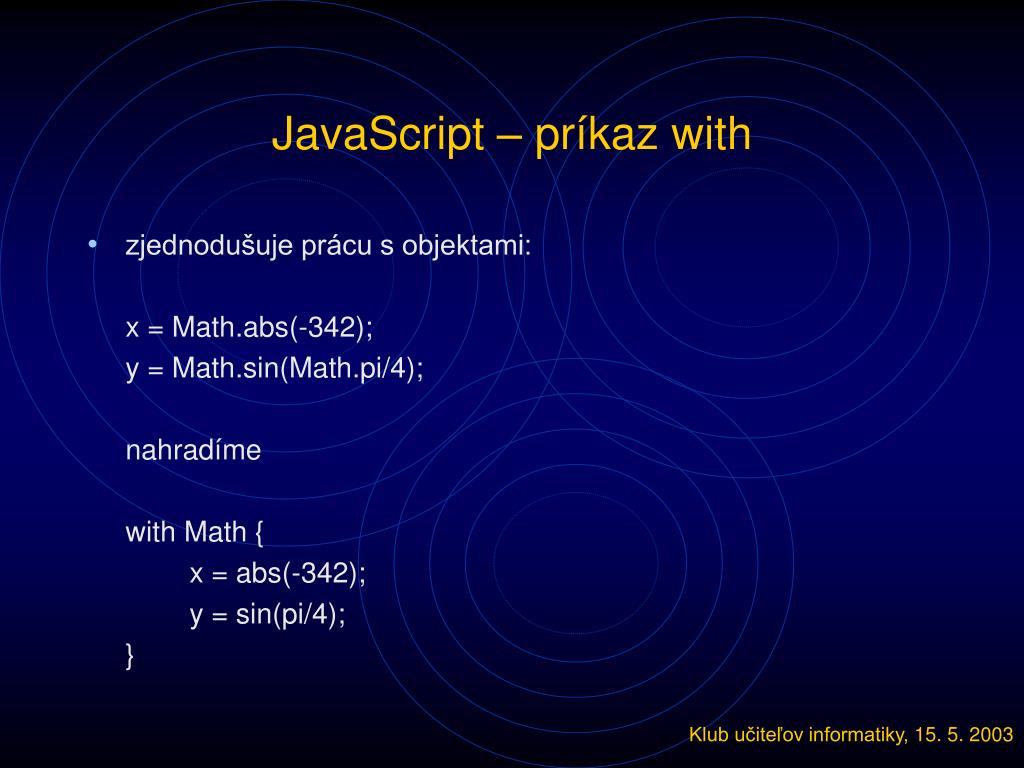 JavaScript – príkaz with

• zjednodušuje prácu s objektami:

x = Math.abs(-342);
y = Math.sin(Math.pi/4);

nahradíme

with Math {
x = abs(-342);
y = sin(pi/4);
}

Klub učiteľov informatiky, 15. 5. 2003